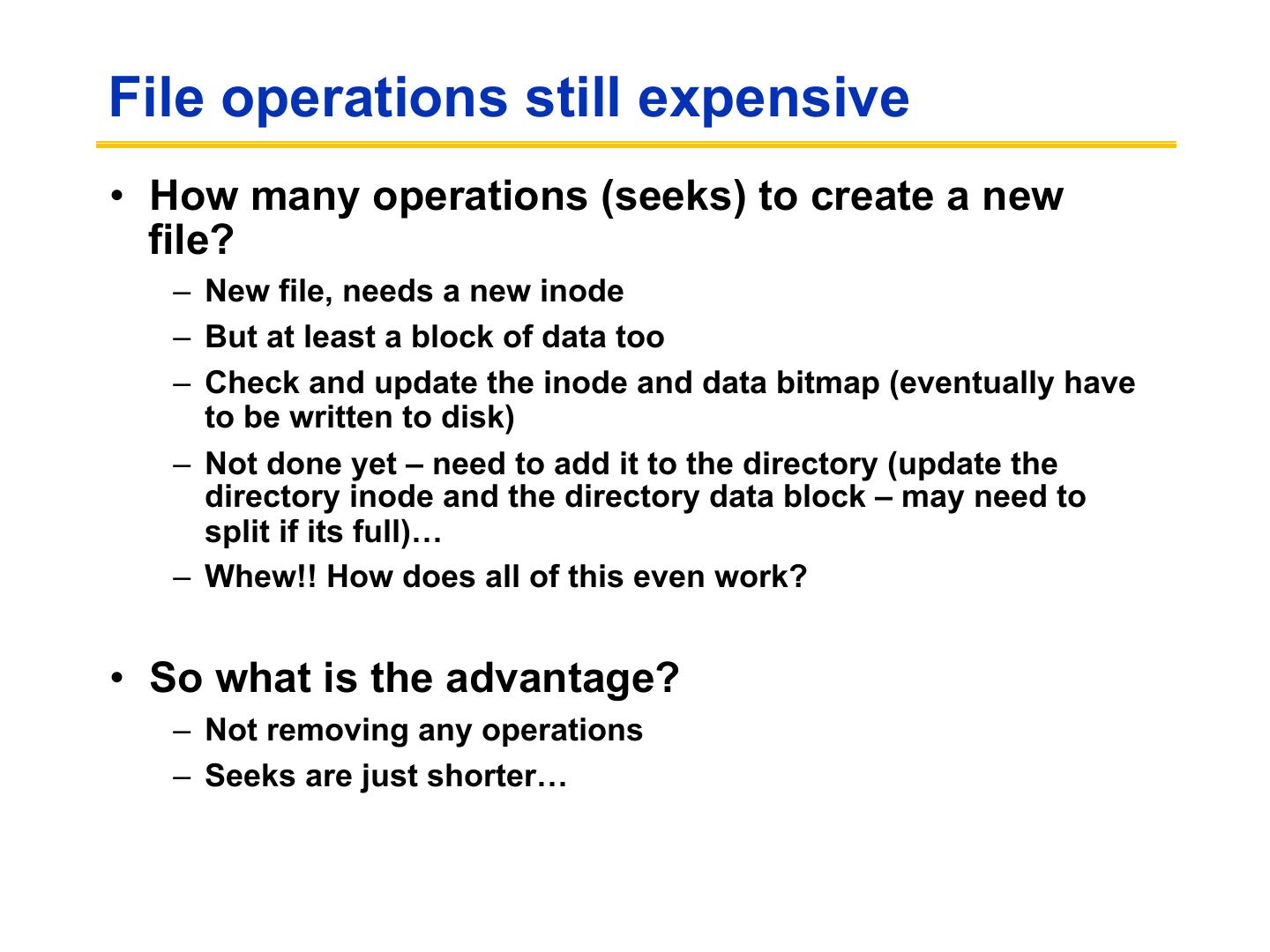 File operations still expensive

• How many operations (seeks) to create a new file?

– New file, needs a new inode

– But at least a block of data too

– Check and update the inode and data bitmap (eventually have to be written to disk)

– Not done yet – need to add it to the directory (update the directory inode and the directory data block – may need to split if its full)…

– Whew!! How does all of this even work?

• So what is the advantage?

– Not removing any operations

– Seeks are just shorter…